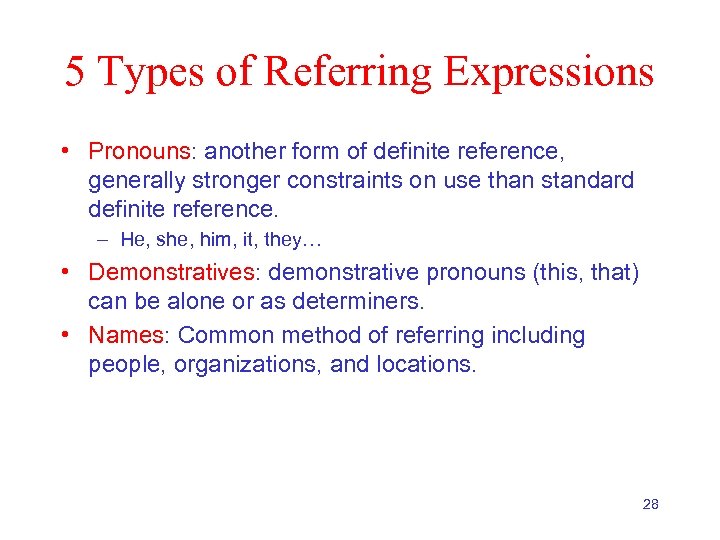 5 Types of Referring Expressions

• Pronouns: another form of definite reference, generally stronger constraints on use than standard definite reference.
– He, she, him, it, they…

• Demonstratives: demonstrative pronouns (this, that) can be alone or as determiners.

• Names: Common method of referring including people, organizations, and locations.

28